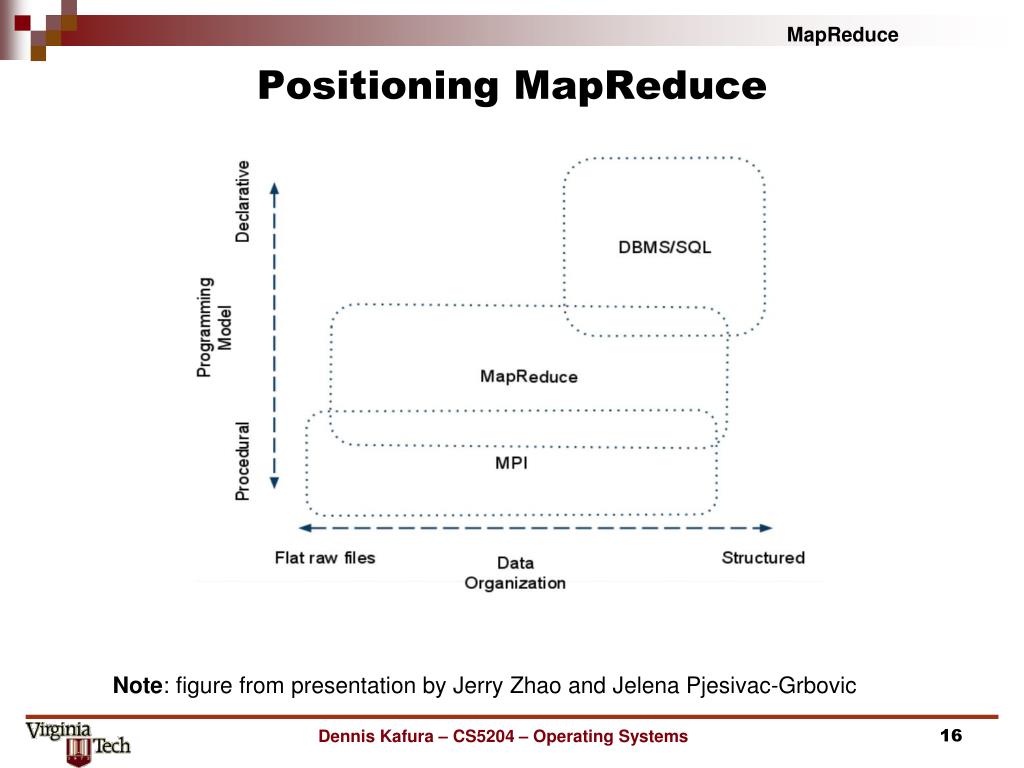 MapReduce

Positioning MapReduce

Declarative

Programming Model

Procedural

DBMS/SQL

MapReduce

MPI

Flat raw files

Data Organization

Structured

**Note**: figure from presentation by Jerry Zhao and Jelena Pjesivac-Grbovic

Virginia Tech

Dennis Kafura – CS5204 – Operating Systems

16